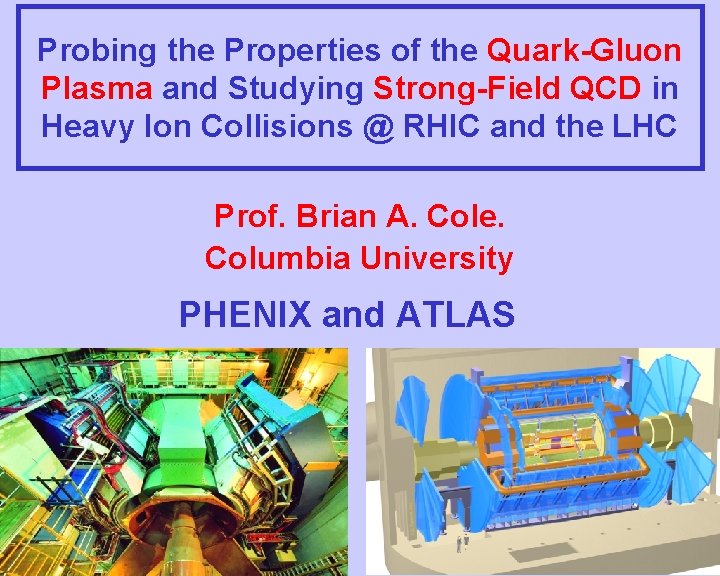 Probing the Properties of the Quark-Gluon Plasma and Studying Strong-Field QCD in Heavy Ion Collisions @ RHIC and the LHC

Prof. Brian A. Cole.
Columbia University

PHENIX and ATLAS